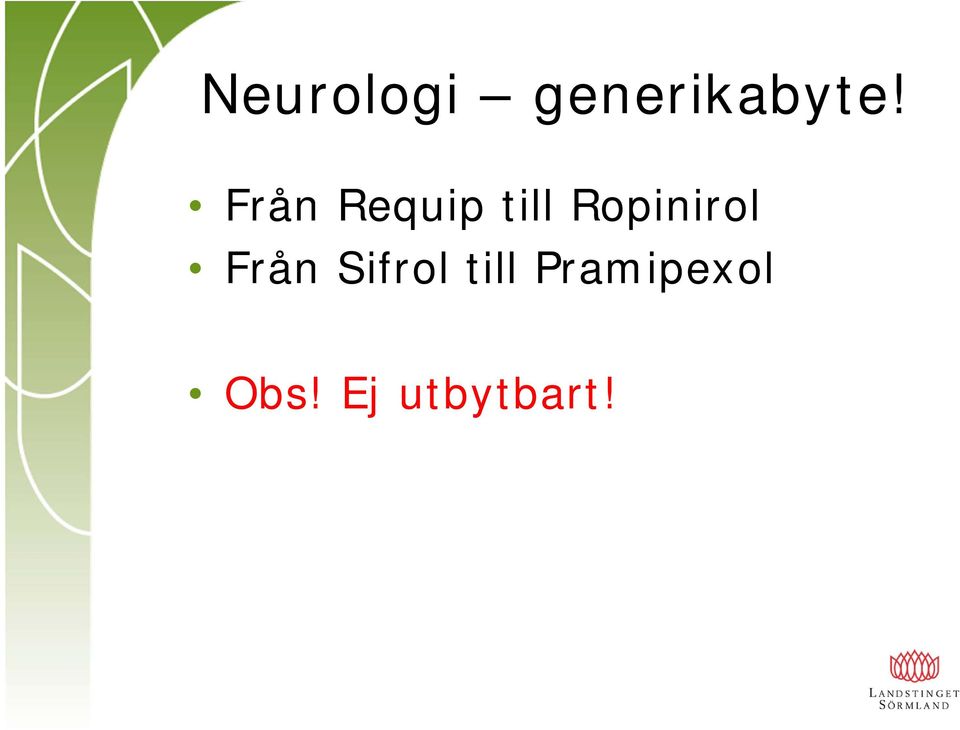 Neurologi – generikabyte!

• Från Requip till Ropinirol
• Från Sifrol till Pramipexol

• Obs! Ej utbytbart!

LANDSTINGET SÖRMLAND